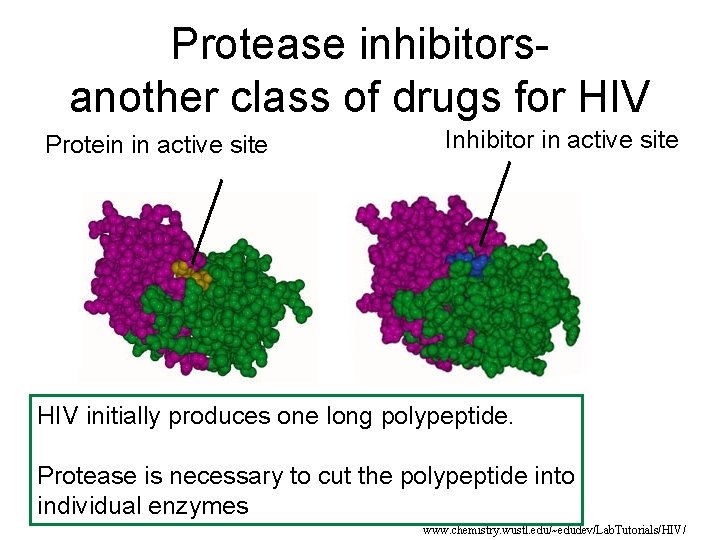 Protease inhibitors- another class of drugs for HIV

Protein in active site

Inhibitor in active site

HIV initially produces one long polypeptide.

Protease is necessary to cut the polypeptide into individual enzymes

www.chemistry.wustl.edu/~edudev/LabTutorials/HIV/